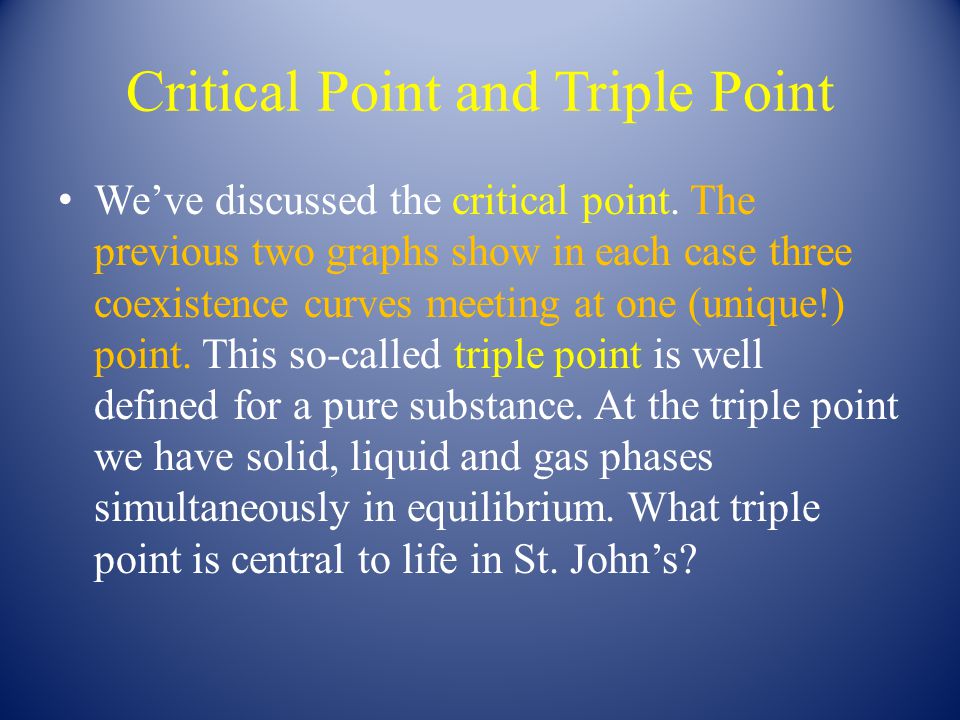 Critical Point and Triple Point

• We’ve discussed the critical point. The previous two graphs show in each case three coexistence curves meeting at one (unique!) point. This so-called triple point is well defined for a pure substance. At the triple point we have solid, liquid and gas phases simultaneously in equilibrium. What triple point is central to life in St. John’s?